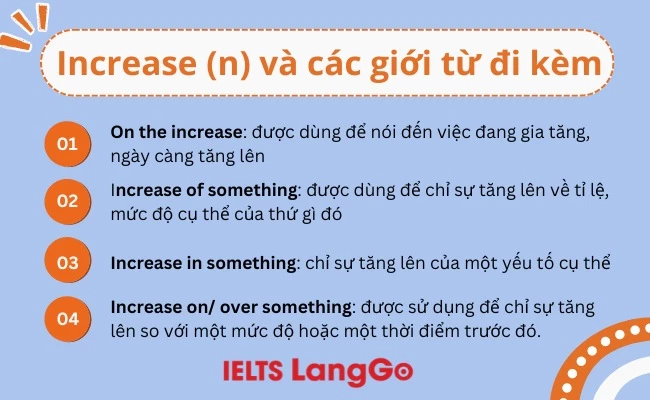 Increase (n) và các giới từ đi kèm

01 On the increase: được dùng để nói đến việc đang gia tăng, ngày càng tăng lên

02 Increase of something: được dùng để chỉ sự tăng lên về tỉ lệ, mức độ cụ thể của thứ gì đó

03 Increase in something: chỉ sự tăng lên của một yếu tố cụ thể

04 Increase on/ over something: được sử dụng để chỉ sự tăng lên so với một mức độ hoặc một thời điểm trước đó.

IELTS LangGo